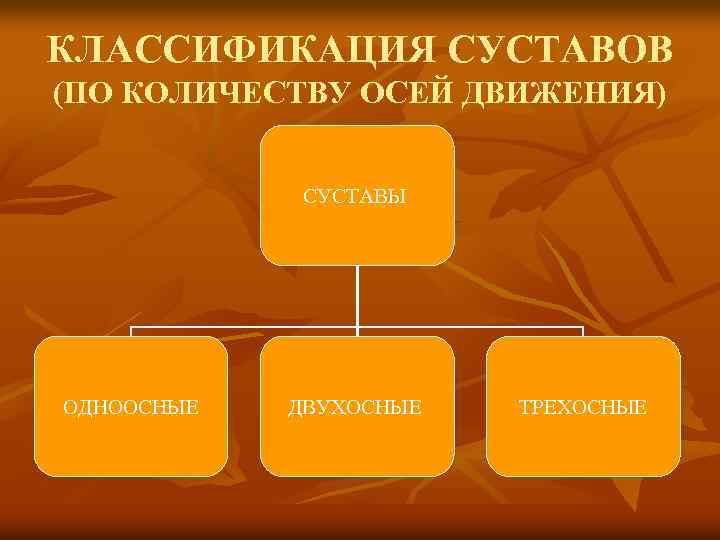 КЛАССИФИКАЦИЯ СУСТАВОВ
(ПО КОЛИЧЕСТВУ ОСЕЙ ДВИЖЕНИЯ)

СУСТАВЫ

ОДНООСНЫЕ

ДВУХОСНЫЕ

ТРЕХОСНЫЕ